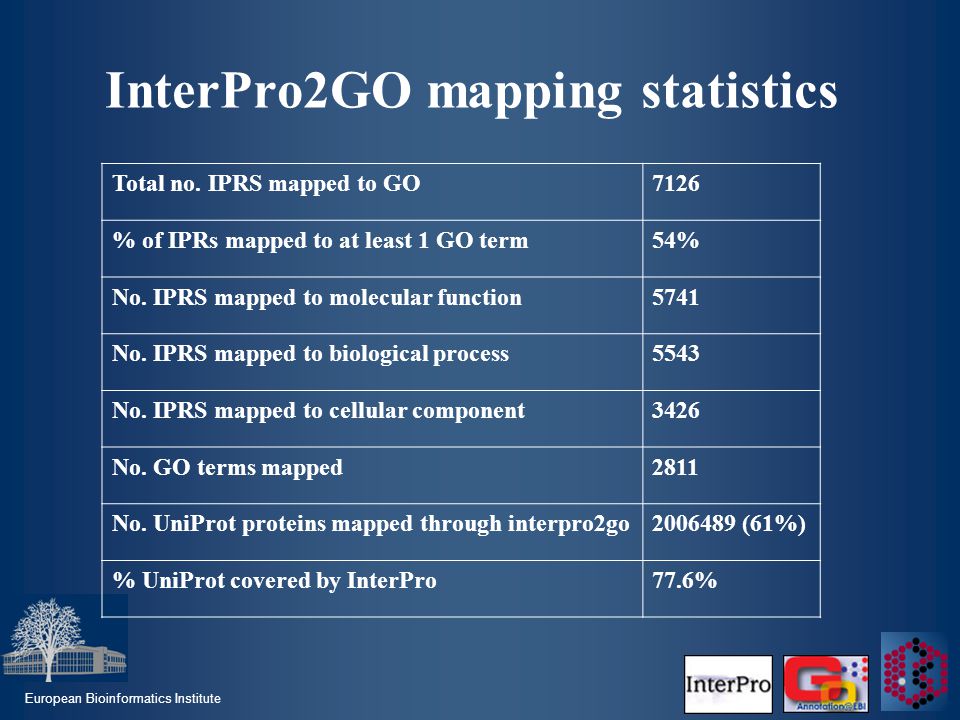 InterPro2GO mapping statistics

| Total no. IPRS mapped to GO | 7126 |
|---|---|
| % of IPRs mapped to at least 1 GO term | 54% |
| No. IPRS mapped to molecular function | 5741 |
| No. IPRS mapped to biological process | 5543 |
| No. IPRS mapped to cellular component | 3426 |
| No. GO terms mapped | 2811 |
| No. UniProt proteins mapped through interpro2go | 2006489 (61%) |
| % UniProt covered by InterPro | 77.6% |

European Bioinformatics Institute

InterPro

GO Annotation@EBI